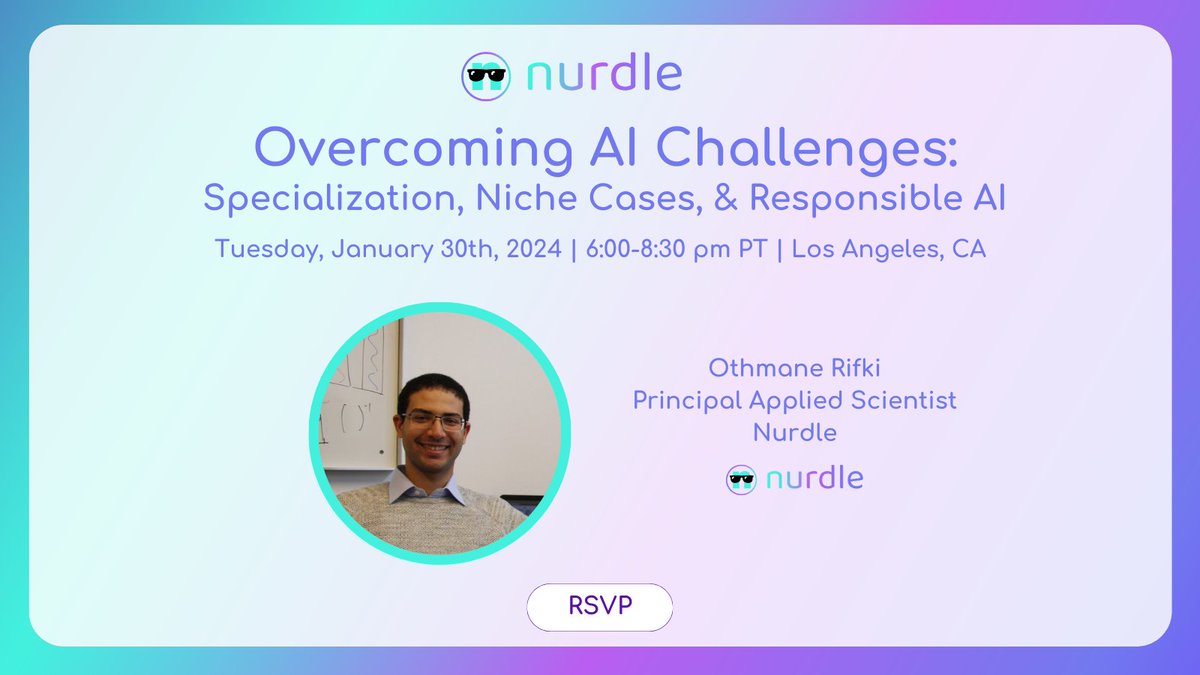 nurdle

Overcoming AI Challenges:
Specialization, Niche Cases, & Responsible AI

Tuesday, January 30th, 2024 | 6:00-8:30 pm PT | Los Angeles, CA

Othmane Rifki
Principal Applied Scientist
Nurdle

nurdle

RSVP